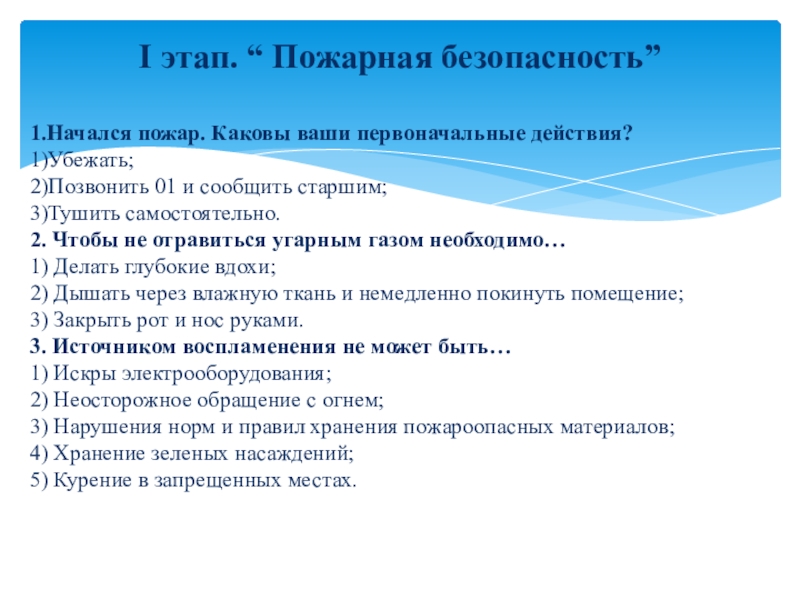 I этап. “ Пожарная безопасность”

1.Начался пожар. Каковы ваши первоначальные действия?
1)Убежать;
2)Позвонить 01 и сообщить старшим;
3)Тушить самостоятельно.
2. Чтобы не отравиться угарным газом необходимо…
1) Делать глубокие вдохи;
2) Дышать через влажную ткань и немедленно покинуть помещение;
3) Закрыть рот и нос руками.
3. Источником воспламенения не может быть…
1) Искры электрооборудования;
2) Неосторожное обращение с огнем;
3) Нарушения норм и правил хранения пожароопасных материалов;
4) Хранение зеленых насаждений;
5) Курение в запрещенных местах.